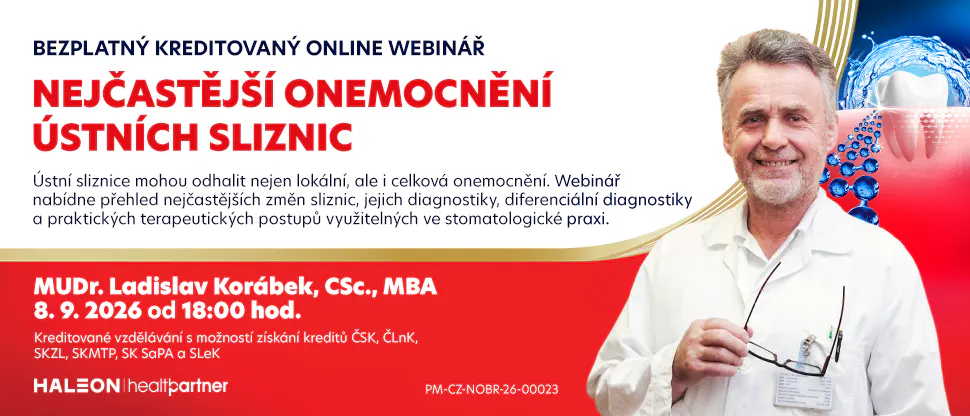 BEZPLATNÝ KREDITOVANÝ ONLINE WEBINÁŘ

NEJČASTĚJŠÍ ONEMOCNĚNÍ ÚSTNÍCH SLIZNIC

Ústní sliznice mohou odhalit nejen lokální, ale i celková onemocnění. Webinář nabídne přehled nejčastějších změn sliznic, jejich diagnostiky, diferenciální diagnostiky a praktických terapeutických postupů využitelných ve stomatologické praxi.

MUDr. Ladislav Korábek, CSc., MBA
8. 9. 2026 od 18:00 hod.

Kreditované vzdělávání s možností získání kreditů ČSK, ČLnK, SKZL, SKMTP, SK SaPA a SLeK

HALEON | healthpartner

PM-CZ-NOBR-26-00023